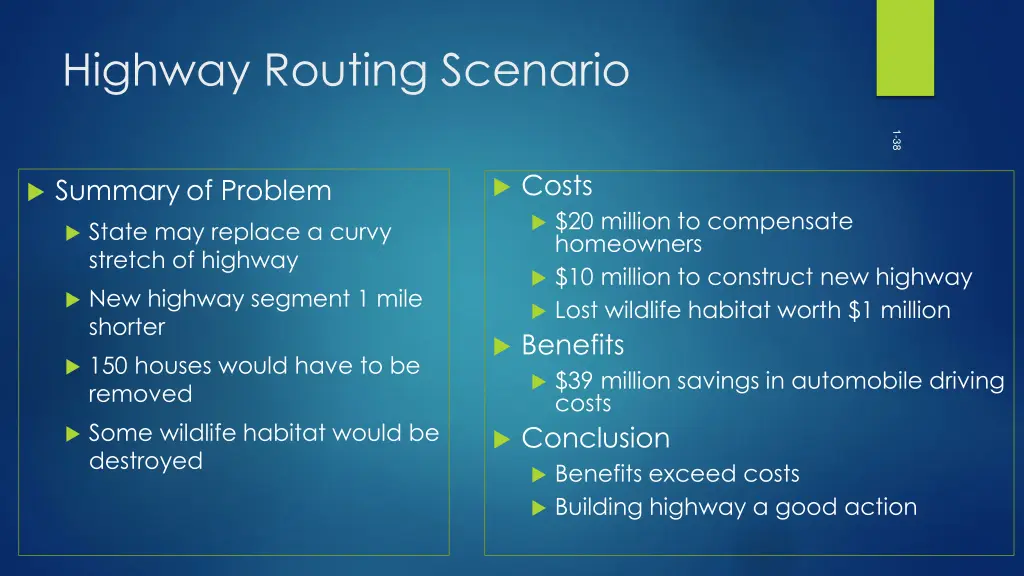 Highway Routing Scenario

1-38

Summary of Problem

State may replace a curvy stretch of highway

New highway segment 1 mile shorter

150 houses would have to be removed

Some wildlife habitat would be destroyed

Costs

\$20 million to compensate homeowners

\$10 million to construct new highway

Lost wildlife habitat worth \$1 million

Benefits

\$39 million savings in automobile driving costs

Conclusion

Benefits exceed costs

Building highway a good action